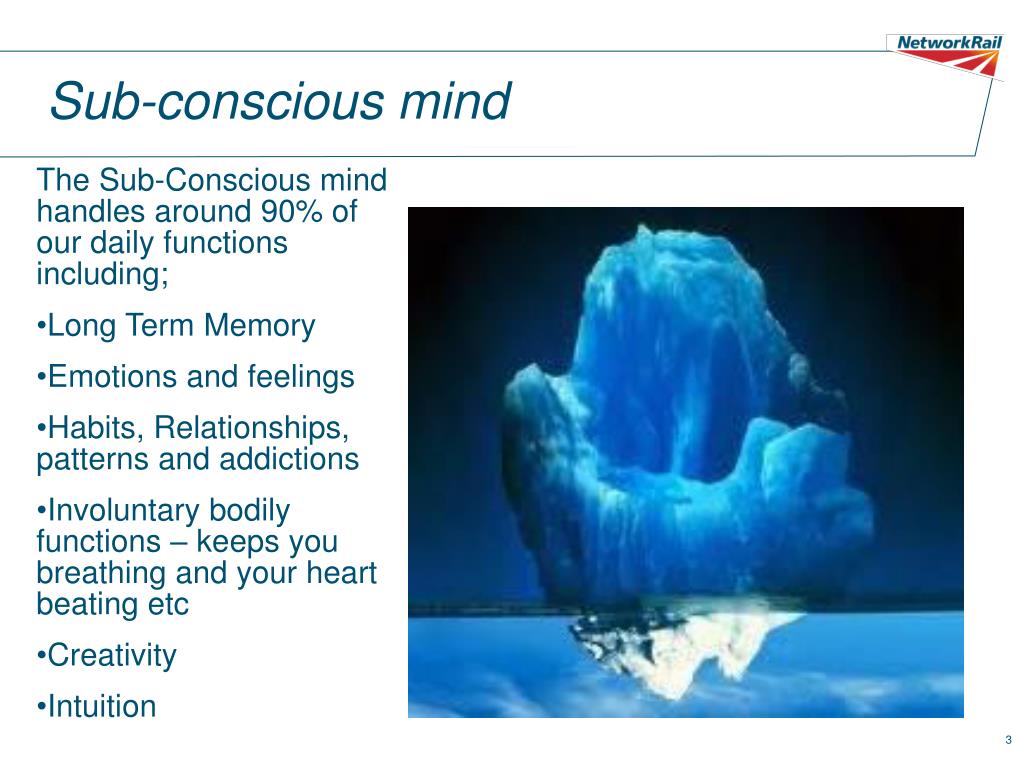 NetworkRail

Sub-conscious mind

The Sub-Conscious mind handles around 90% of our daily functions including;

•Long Term Memory

•Emotions and feelings

•Habits, Relationships, patterns and addictions

•Involuntary bodily functions – keeps you breathing and your heart beating etc

•Creativity

•Intuition

3